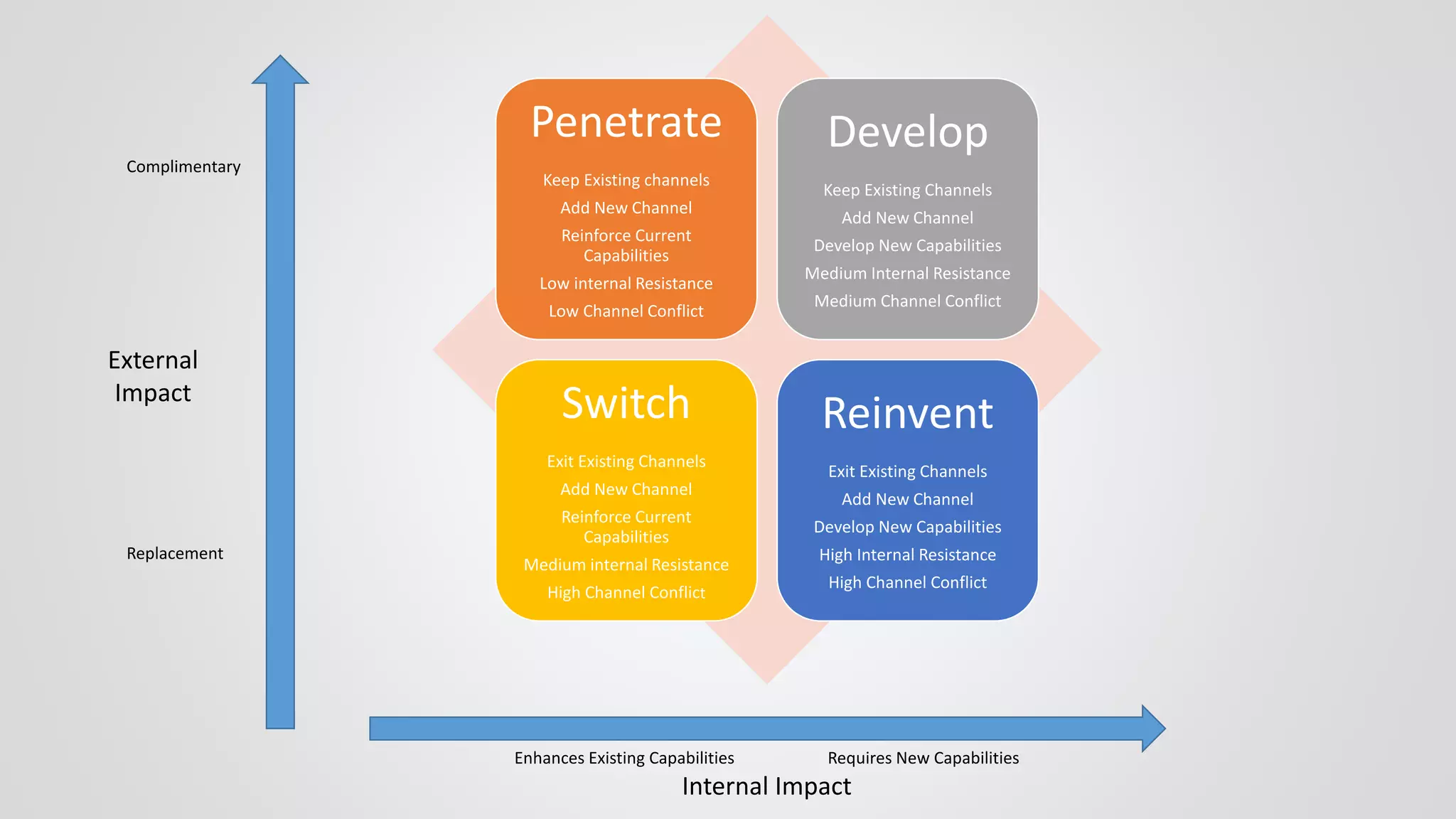 Complimentary

External Impact

Replacement

Penetrate

Keep Existing channels

Add New Channel

Reinforce Current Capabilities

Low internal Resistance

Low Channel Conflict

Develop

Keep Existing Channels

Add New Channel

Develop New Capabilities

Medium Internal Resistance

Medium Channel Conflict

Switch

Exit Existing Channels

Add New Channel

Reinforce Current Capabilities

Medium internal Resistance

High Channel Conflict

Reinvent

Exit Existing Channels

Add New Channel

Develop New Capabilities

High Internal Resistance

High Channel Conflict

Enhances Existing Capabilities

Requires New Capabilities

Internal Impact